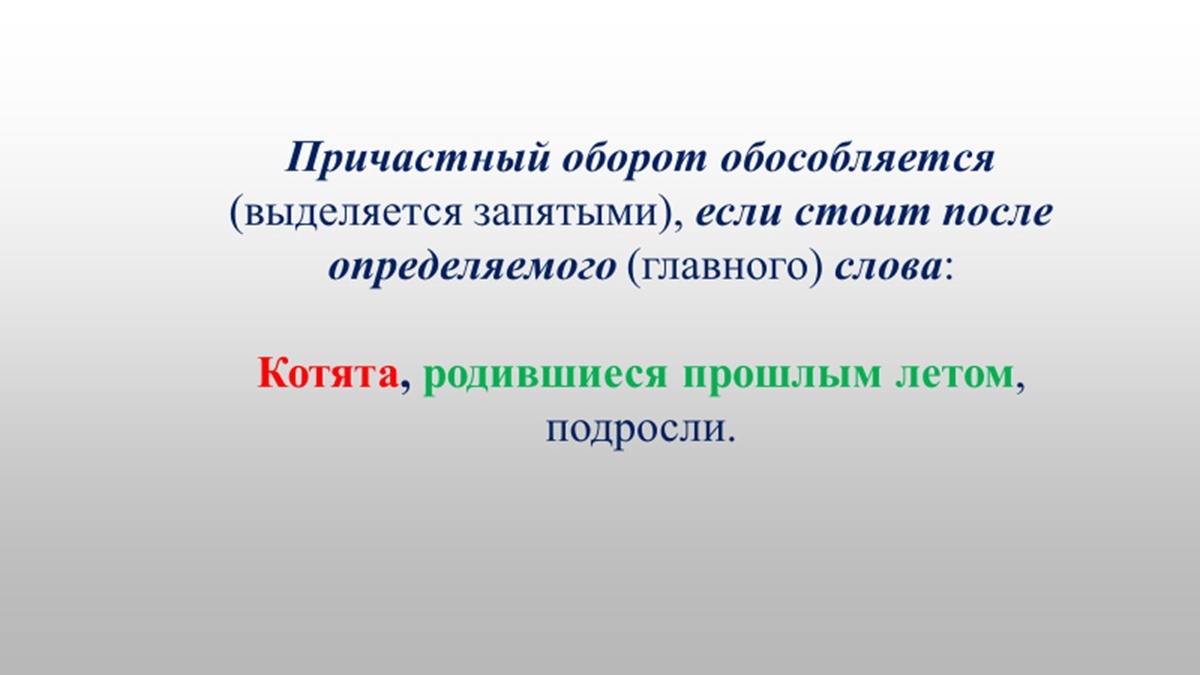 Причастный оборот обособляется (выделяется запятыми), если стоит после определяемого (главного) слова:

Котята, родившиеся прошлым летом, подросли.